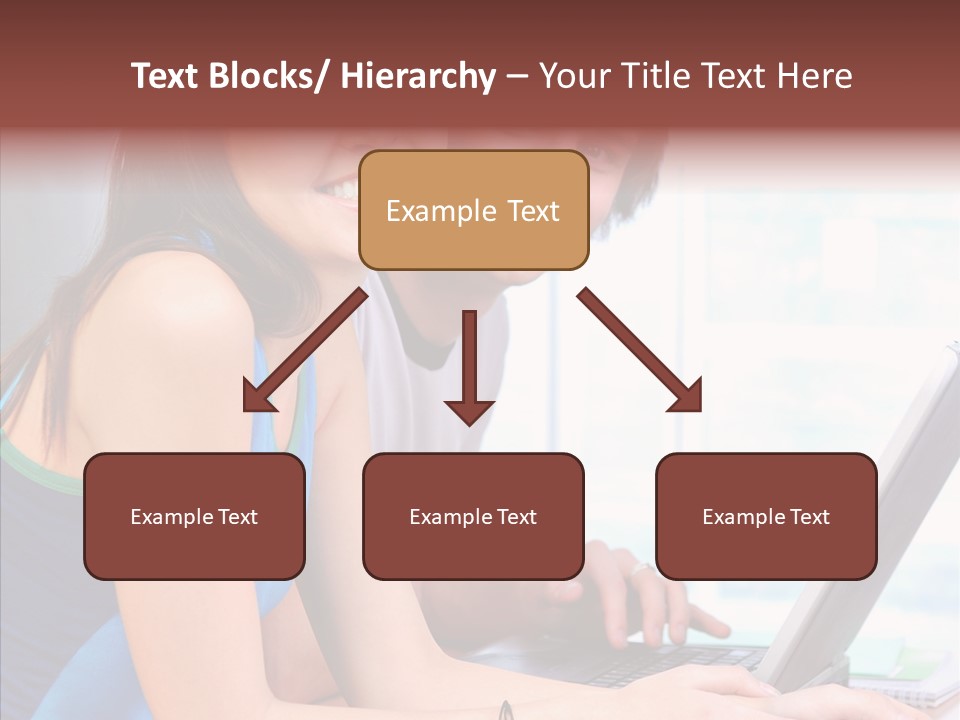 Text Blocks/ Hierarchy – Your Title Text Here

Example Text

Example Text

Example Text

Example Text